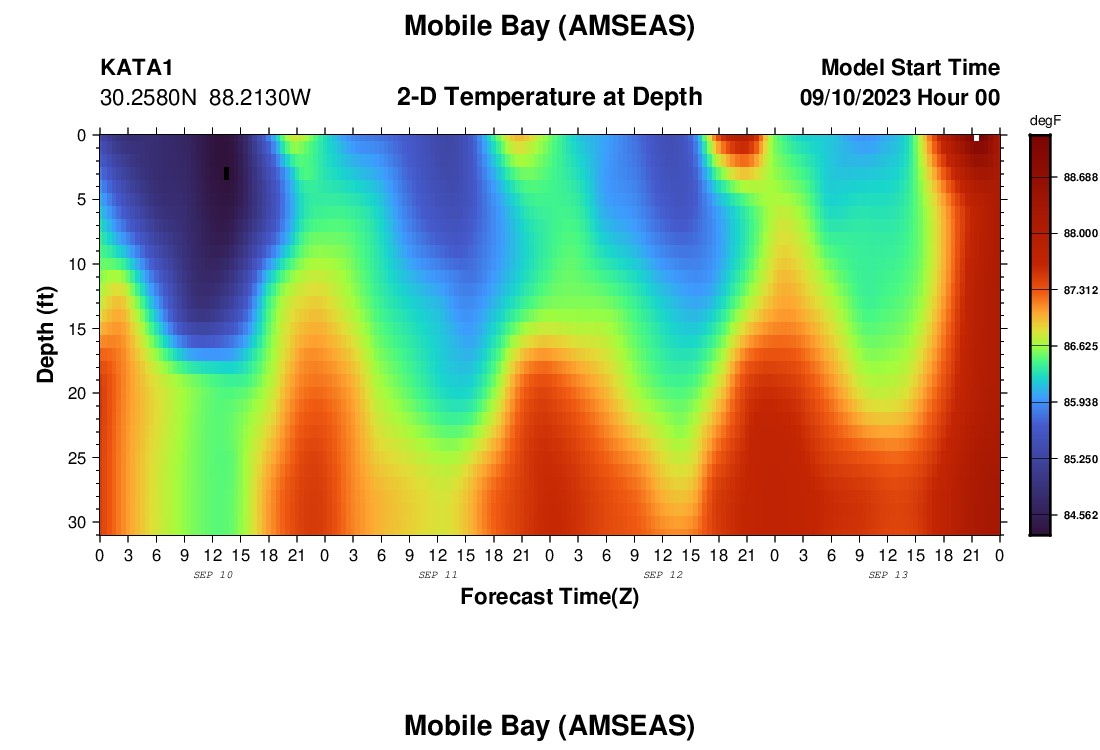 Mobile Bay (AMSEAS)

KATA1
30.2580N 88.2130W

2-D Temperature at Depth

Model Start Time
09/10/2023 Hour 00

degF
88.688
88.000
87.312
86.625
85.938
85.250
84.562

Depth (ft)
0
5
10
15
20
25
30

0 3 6 9 12 15 18 21 0 3 6 9 12 15 18 21 0 3 6 9 12 15 18 21 0 3 6 9 12 15 18 21 0
SEP 10
SEP 11
SEP 12
SEP 13

Forecast Time(Z)

Mobile Bay (AMSEAS)